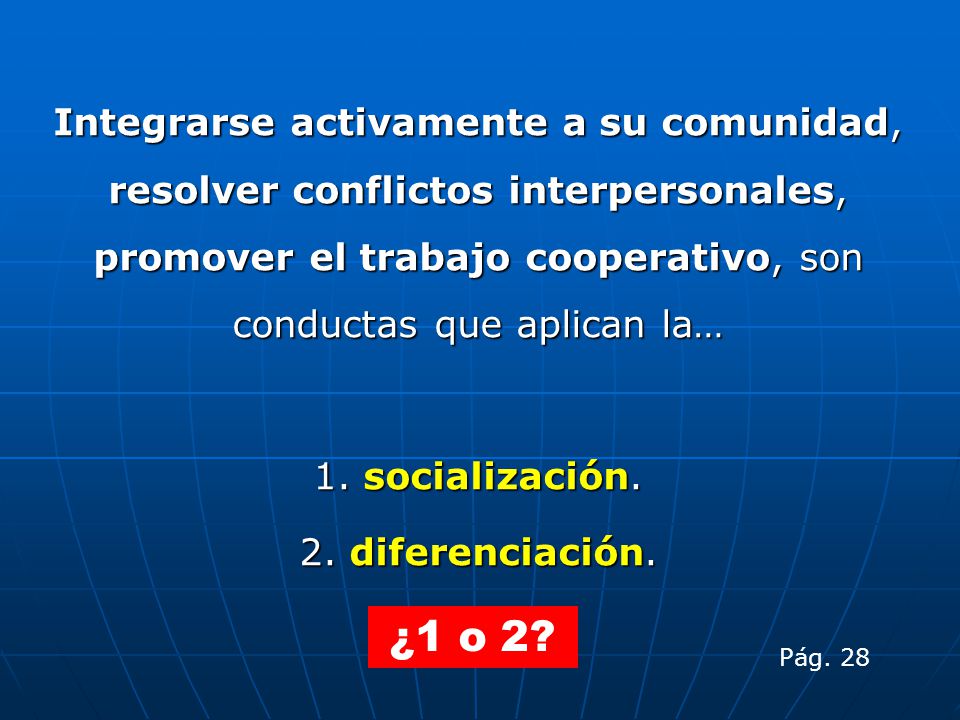 Integrarse activamente a su comunidad, resolver conflictos interpersonales, promover el trabajo cooperativo, son conductas que aplican la…

1. socialización.

2. diferenciación.

¿1 o 2?

Pág. 28